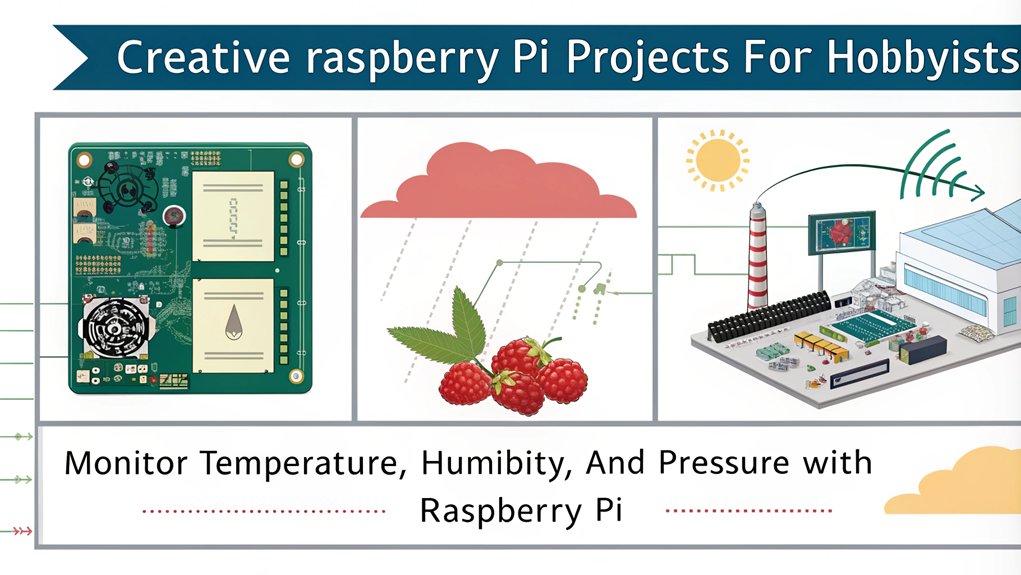 Creative raspberry Pi Projects For Hobbyists

Monitor Temperature, Humibity, And Pressure with Raspberry Pi